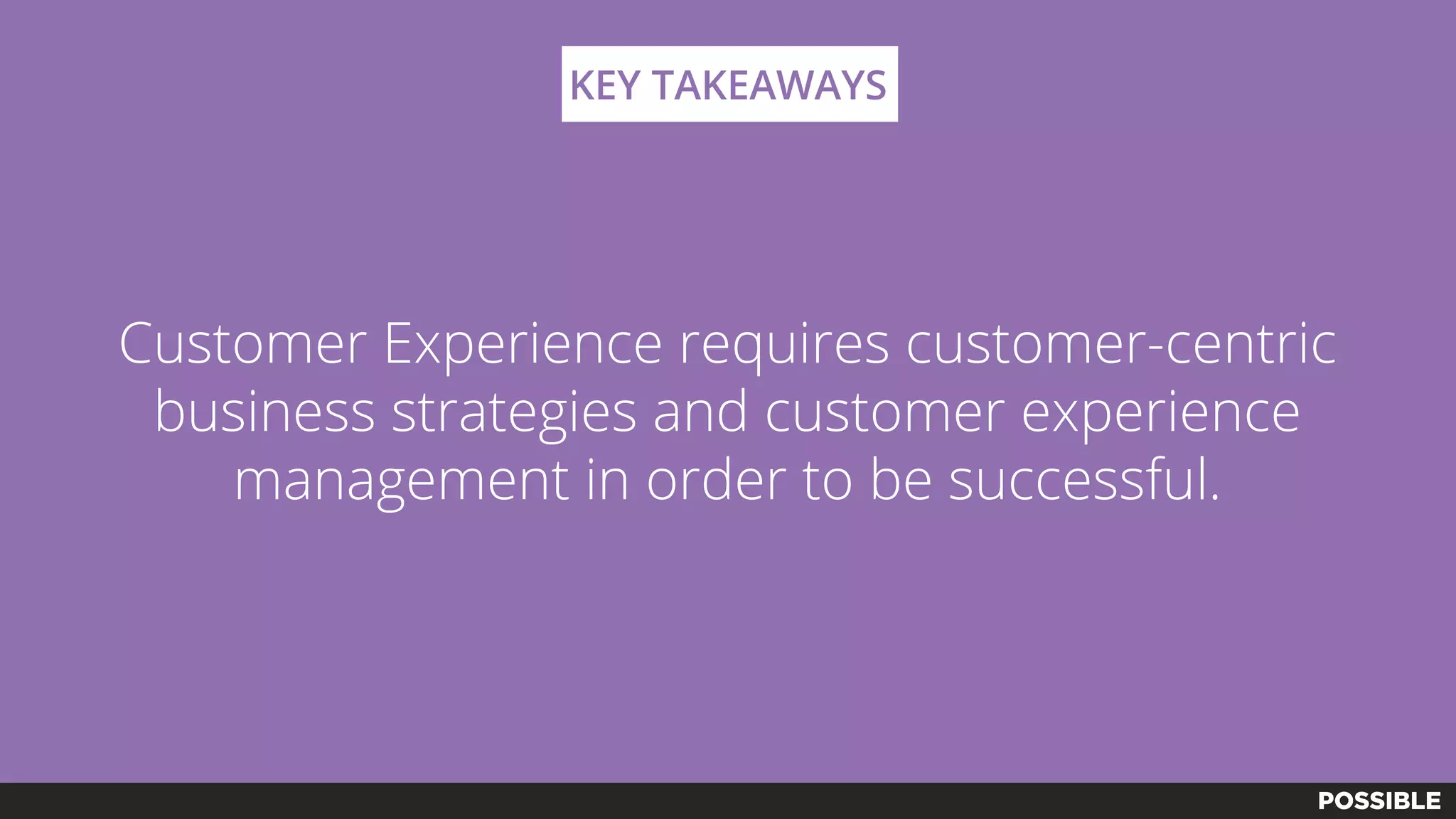 KEY TAKEAWAYS

Customer Experience requires customer-centric business strategies and customer experience management in order to be successful.

POSSIBLE